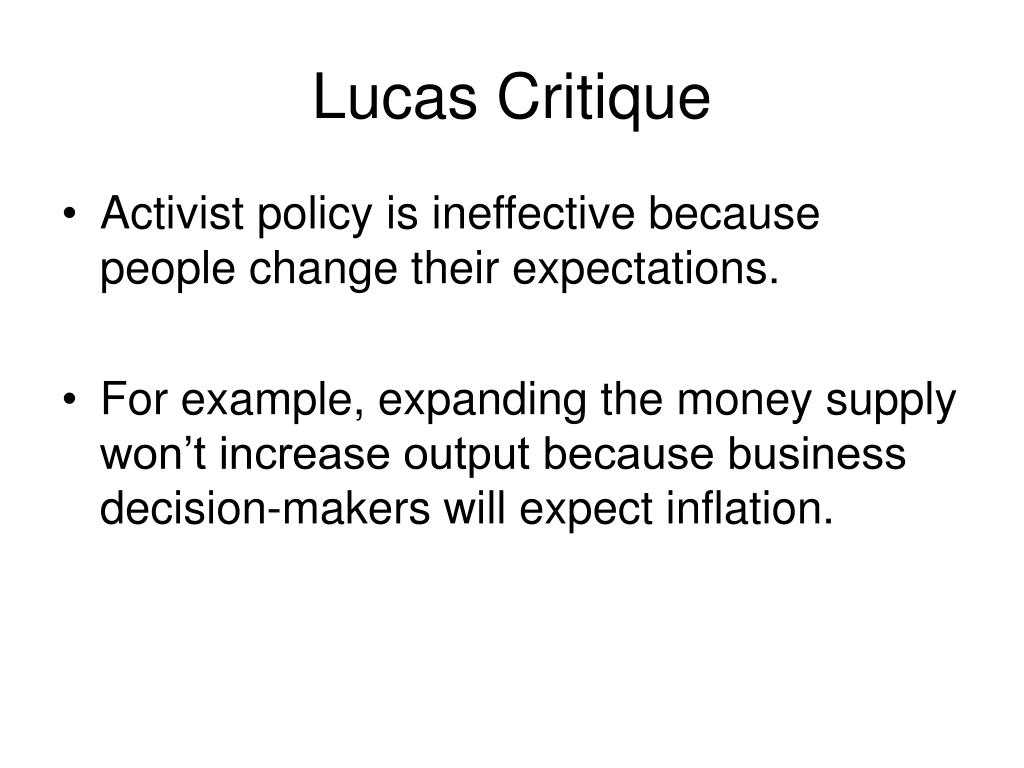 Lucas Critique

• Activist policy is ineffective because people change their expectations.

• For example, expanding the money supply won’t increase output because business decision-makers will expect inflation.